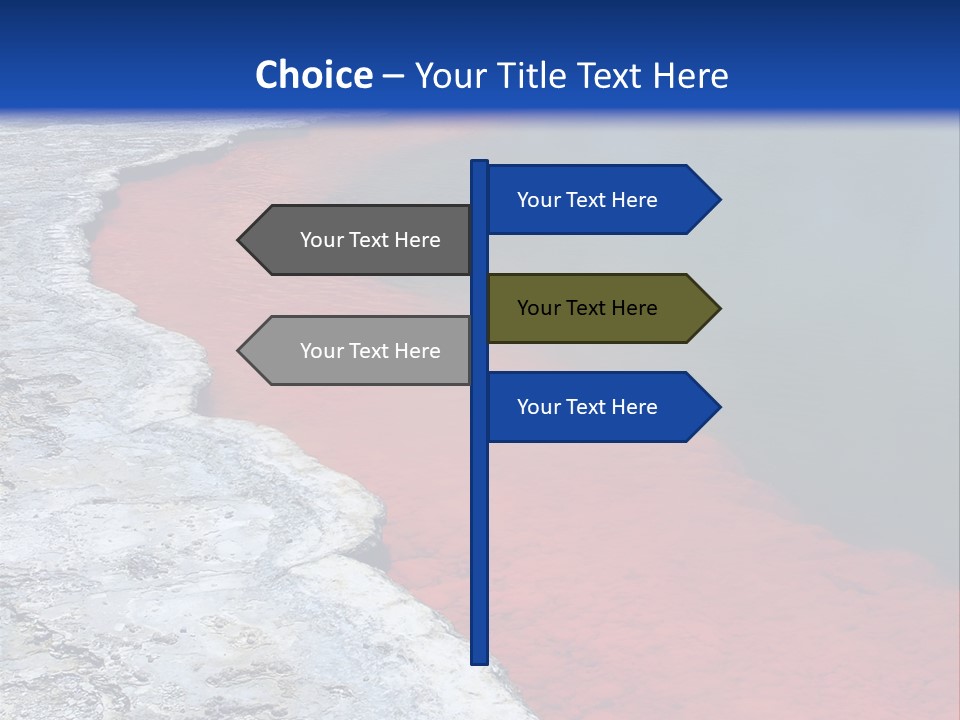 Choice – Your Title Text Here

Your Text Here

Your Text Here

Your Text Here

Your Text Here

Your Text Here